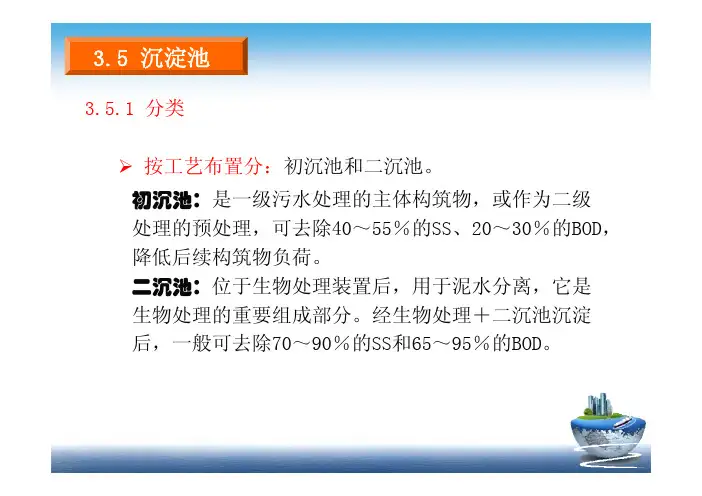 3.5 沉淀池

3.5.1 分类

➢ 按工艺布置分：初沉池和二沉池。

初沉池：是一级污水处理的主体构筑物，或作为二级处理的预处理，可去除40～55％的SS、20～30％的BOD，降低后续构筑物负荷。

二沉池：位于生物处理装置后，用于泥水分离，它是生物处理的重要组成部分。经生物处理＋二沉池沉淀后，一般可去除70～90％的SS和65～95％的BOD。